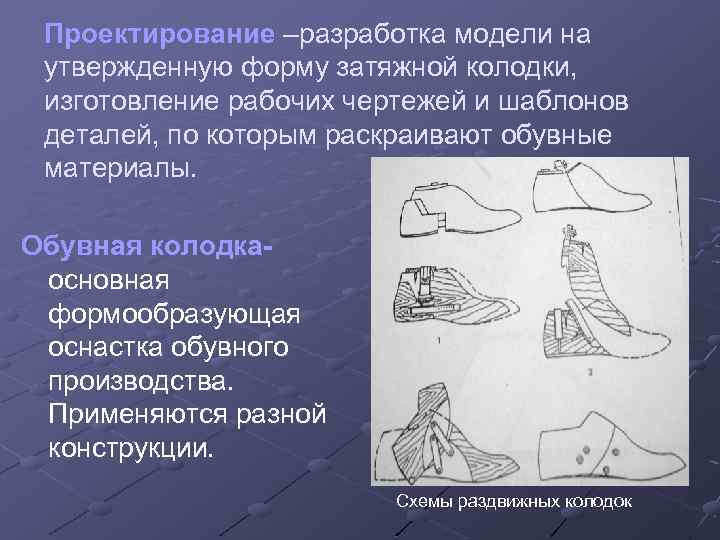 Проектирование –разработка модели на утвержденную форму затяжной колодки, изготовление рабочих чертежей и шаблонов деталей, по которым раскраивают обувные материалы.

Обувная колодка- основная формообразующая оснастка обувного производства. Применяются разной конструкции.

1

2

Схемы раздвижных колодок